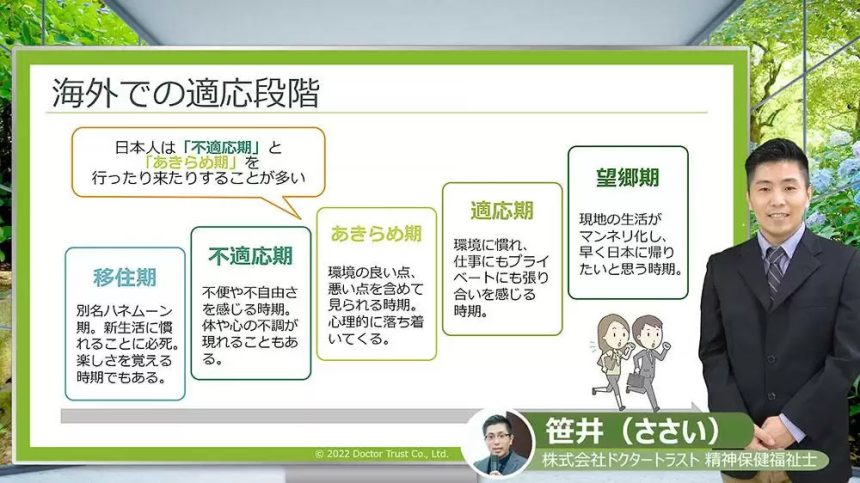 海外での適応段階

日本人は「不適応期」と「あきらめ期」を行ったり来たりすることが多い

移住期

別名ハネムーン期。新生活に慣れることに必死。楽しさを覚える時期でもある。

不適応期

不便や不自由さを感じる時期。体や心の不調が現れることもある。

あきらめ期

環境の良い点、悪い点を含めて見られる時期。心理的に落ち着いてくる。

適応期

環境に慣れ、仕事にもプライベートにも張り合いを感じる時期。

望郷期

現地の生活がマンネリ化し、早く日本に帰りたいと思う時期。

© 2022 Doctor Trust Co., Ltd.

笹井（ささい）
株式会社ドクタートラスト 精神保健福祉士